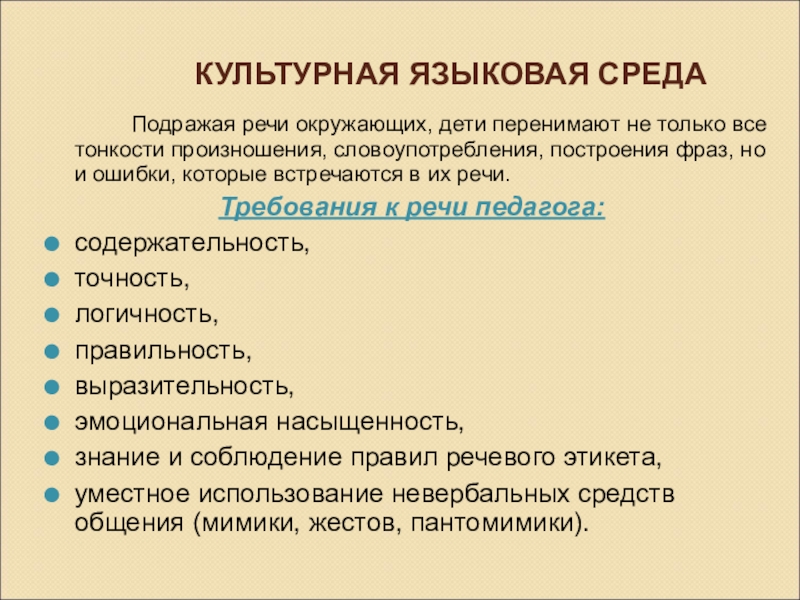 КУЛЬТУРНАЯ ЯЗЫКОВАЯ СРЕДА

Подражая речи окружающих, дети перенимают не только все тонкости произношения, словоупотребления, построения фраз, но и ошибки, которые встречаются в их речи.

Требования к речи педагога:

- содержательность,
- точность,
- логичность,
- правильность,
- выразительность,
- эмоциональная насыщенность,
- знание и соблюдение правил речевого этикета,
- уместное использование невербальных средств общения (мимики, жестов, пантомимики).